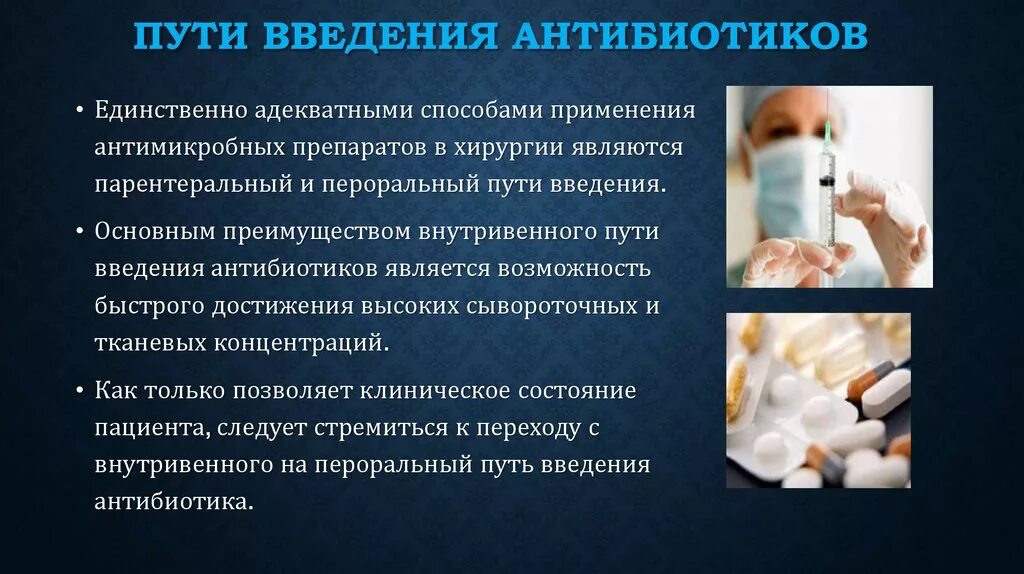 ПУТИ ВВЕДЕНИЯ АНТИБИОТИКОВ

• Единственно адекватными способами применения антимикробных препаратов в хирургии являются парентеральный и пероральный пути введения.

• Основным преимуществом внутривенного пути введения антибиотиков является возможность быстрого достижения высоких сывороточных и тканевых концентраций.

• Как только позволяет клиническое состояние пациента, следует стремиться к переходу с внутривенного на пероральный путь введения антибиотика.